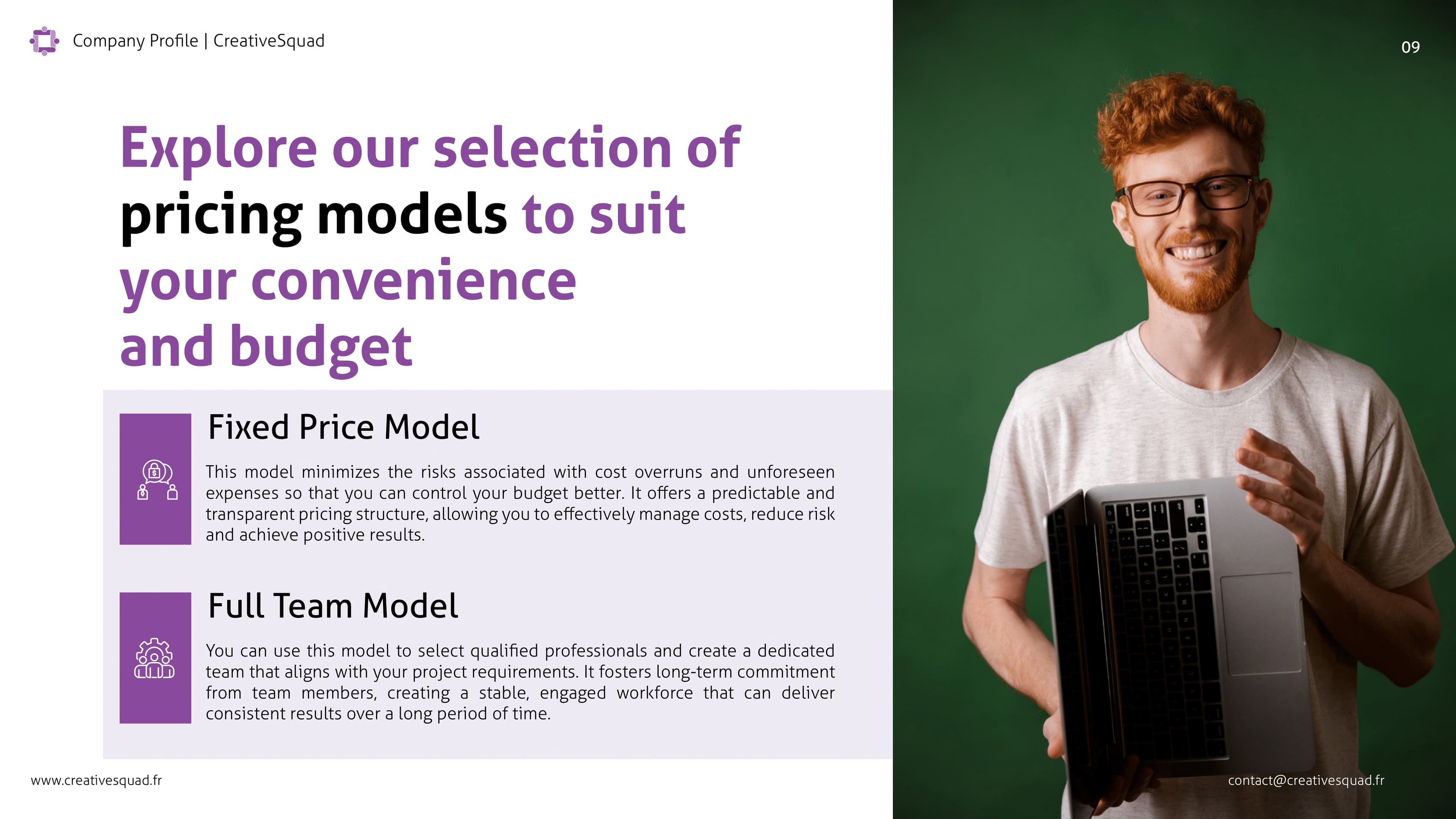 Company Profile | CreativeSquad

09

Explore our selection of pricing models to suit your convenience and budget

Fixed Price Model

This model minimizes the risks associated with cost overruns and unforeseen expenses so that you can control your budget better. It offers a predictable and transparent pricing structure, allowing you to effectively manage costs, reduce risk and achieve positive results.

Full Team Model

You can use this model to select qualified professionals and create a dedicated team that aligns with your project requirements. It fosters long-term commitment from team members, creating a stable, engaged workforce that can deliver consistent results over a long period of time.

www.creativesquad.fr

contact@creativesquad.fr